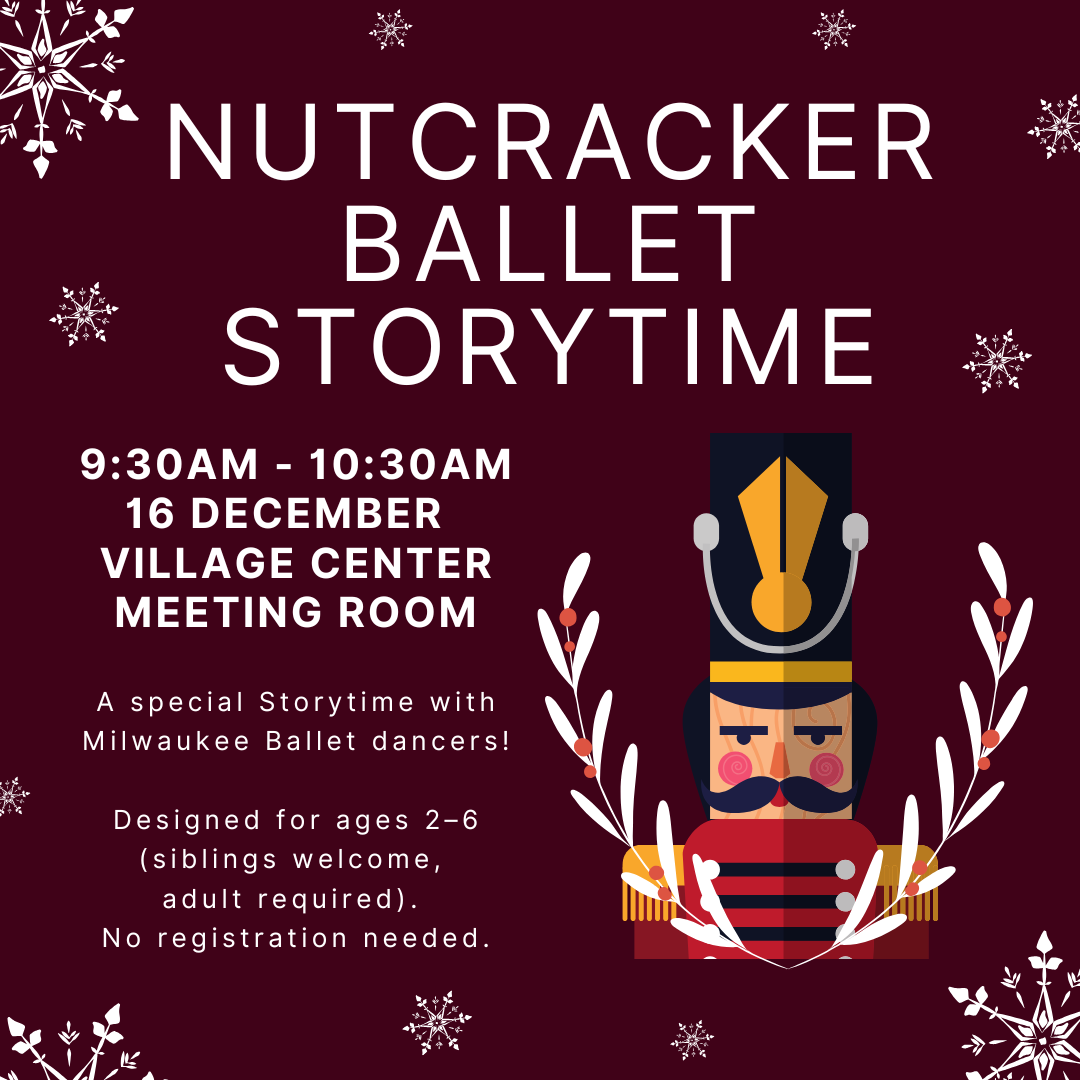 NUTCRACKER BALLET STORYTIME

9:30AM - 10:30AM
16 DECEMBER
VILLAGE CENTER
MEETING ROOM

A special Storytime with Milwaukee Ballet dancers!

Designed for ages 2–6 (siblings welcome, adult required).
No registration needed.